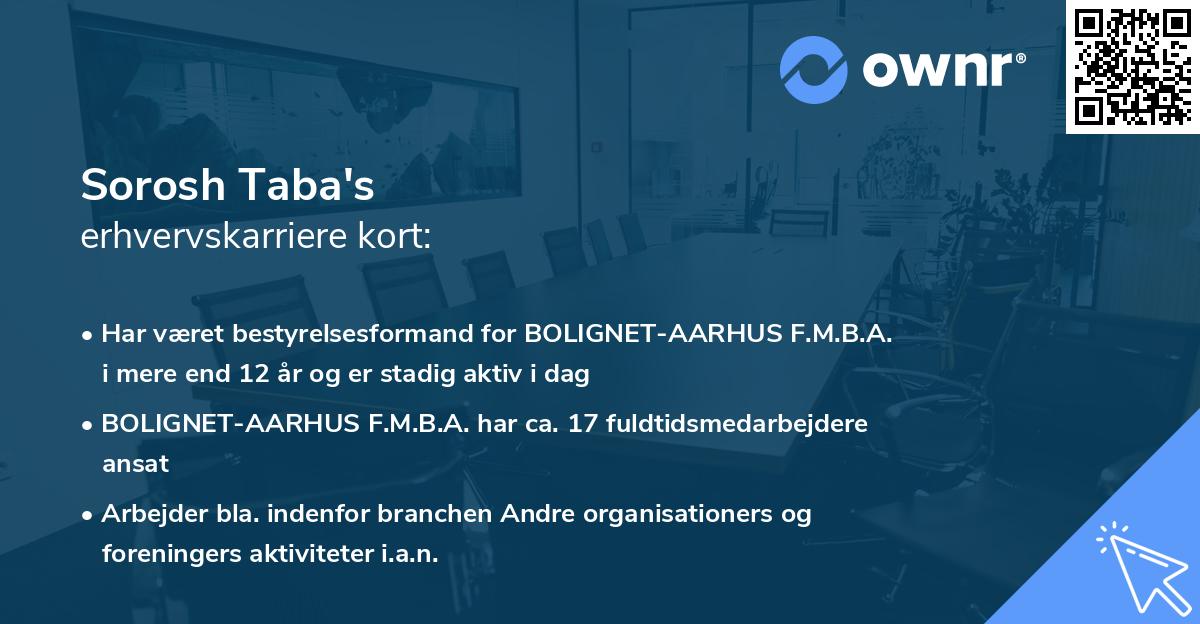 ownr®

Sorosh Taba's
erhvervskarriere kort:

• Har været bestyrelsesformand for BOLIGNET-AARHUS F.M.B.A. i mere end 12 år og er stadig aktiv i dag

• BOLIGNET-AARHUS F.M.B.A. har ca. 17 fuldtidsmedarbejdere ansat

• Arbejder bla. indenfor branchen Andre organisationers og foreningers aktiviteter i.a.n.